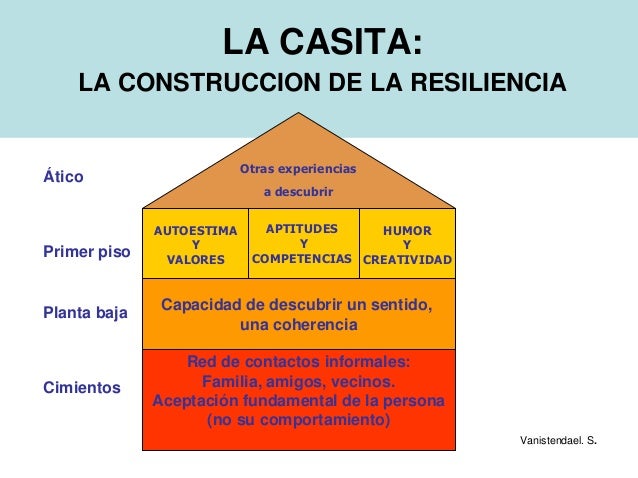 LA CASITA:
LA CONSTRUCCION DE LA RESILIENCIA

Ático

Otras experiencias
a descubrir

Primer piso

AUTOESTIMA
Y
VALORES

APTITUDES
Y
COMPETENCIAS

HUMOR
Y
CREATIVIDAD

Planta baja

Capacidad de descubrir un sentido, una coherencia

Cimientos

Red de contactos informales:
Familia, amigos, vecinos.
Aceptación fundamental de la persona
(no su comportamiento)

Vanistendael. S.